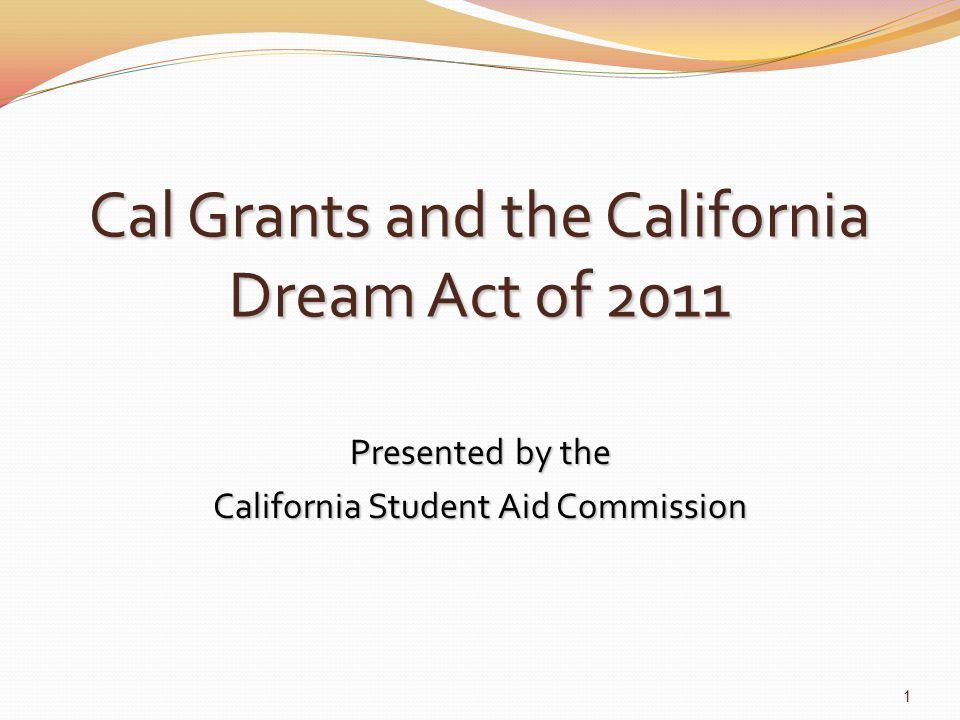 Cal Grants and the California Dream Act of 2011

Presented by the
California Student Aid Commission

1